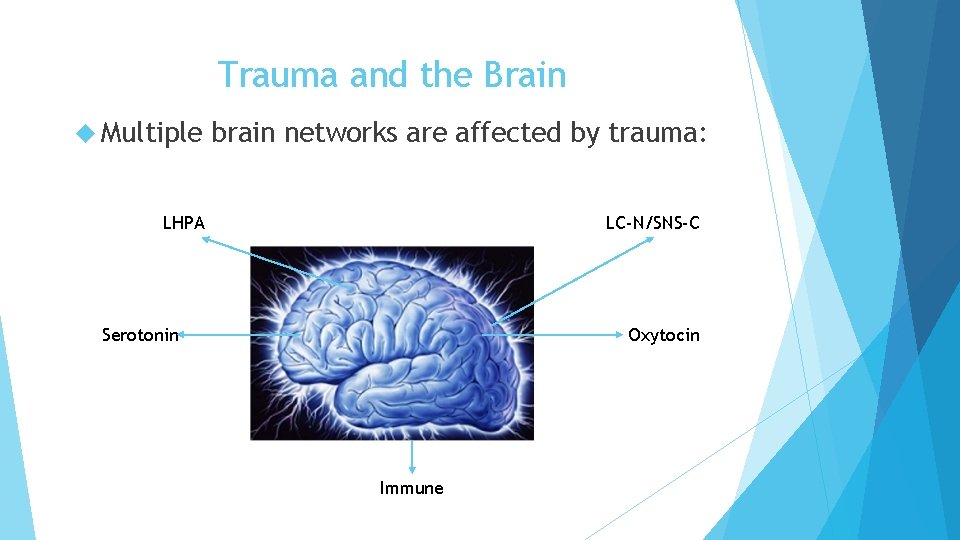 Trauma and the Brain

Multiple brain networks are affected by trauma:

LHPA

LC-N/SNS-C

Serotonin

Oxytocin

Immune